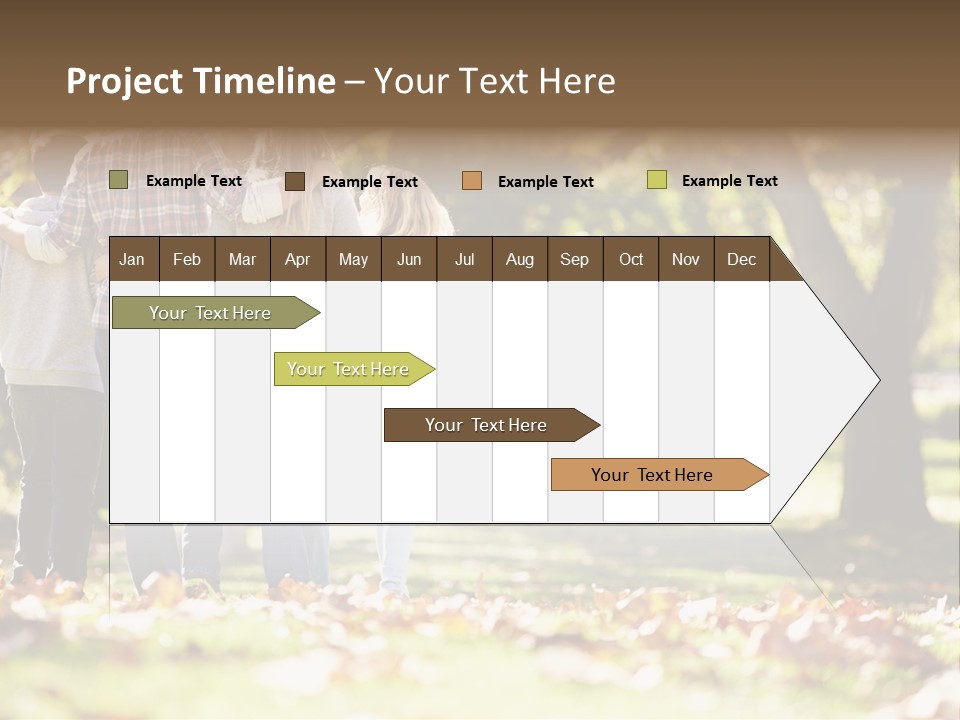 Project Timeline – Your Text Here

Example Text
Example Text
Example Text
Example Text

| Jan | Feb | Mar | Apr | May | Jun | Jul | Aug | Sep | Oct | Nov | Dec |
|---|---|---|---|---|---|---|---|---|---|---|---|

Your Text Here
Your Text Here
Your Text Here
Your Text Here